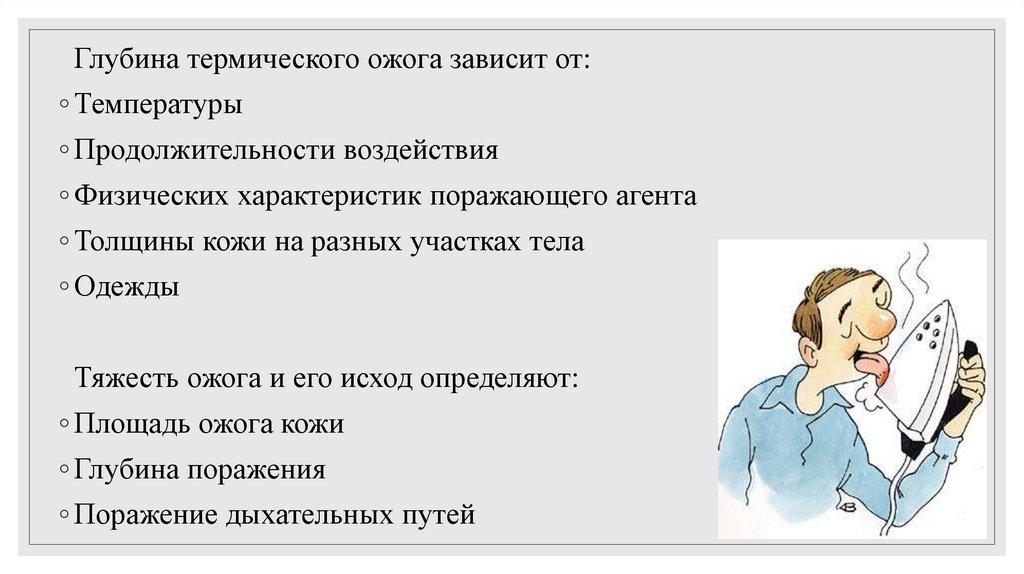 Глубина термического ожога зависит от:
◦ Температуры
◦ Продолжительности воздействия
◦ Физических характеристик поражающего агента
◦ Толщины кожи на разных участках тела
◦ Одежды

Тяжесть ожога и его исход определяют:
◦ Площадь ожога кожи
◦ Глубина поражения
◦ Поражение дыхательных путей